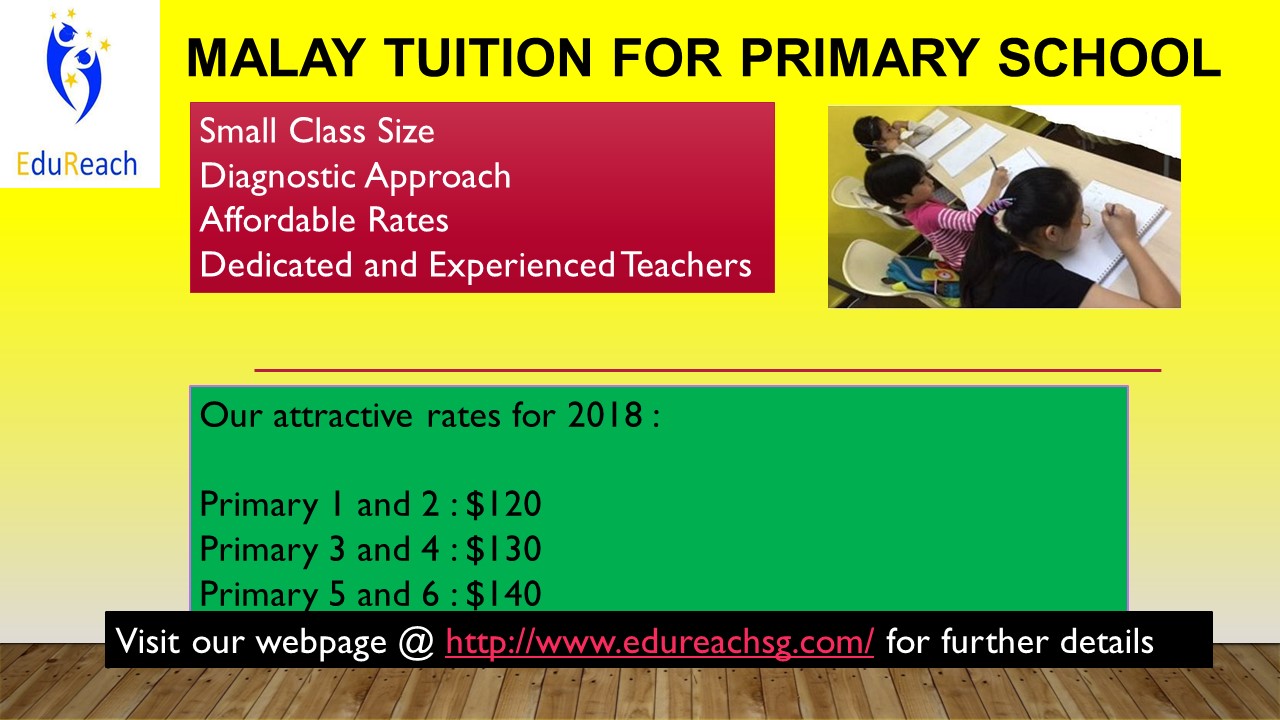 EduReach

MALAY TUITION FOR PRIMARY SCHOOL

Small Class Size
Diagnostic Approach
Affordable Rates
Dedicated and Experienced Teachers

Our attractive rates for 2018 :

Primary 1 and 2 : $120
Primary 3 and 4 : $130
Primary 5 and 6 : $140

Visit our webpage @ http://www.edureachsg.com/ for further details